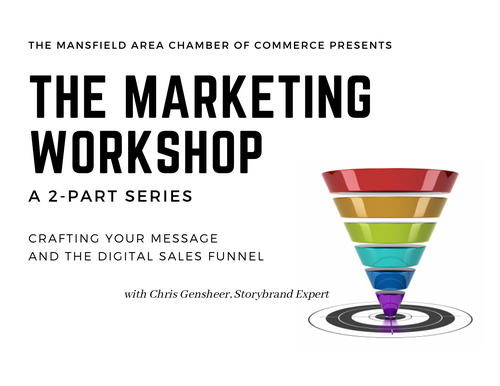 THE MANSFIELD AREA CHAMBER OF COMMERCE PRESENTS

THE MARKETING WORKSHOP

A 2-PART SERIES

CRAFTING YOUR MESSAGE AND THE DIGITAL SALES FUNNEL

with Chris Gensheer, Storybrand Expert